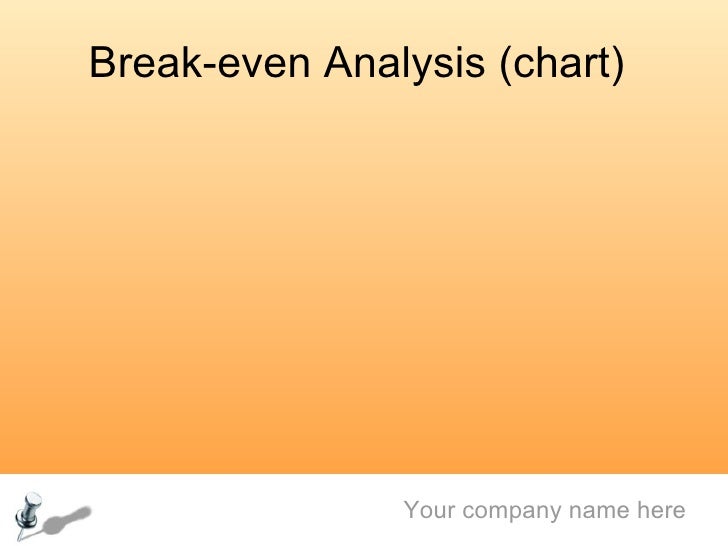 Break-even Analysis (chart)

Your company name here